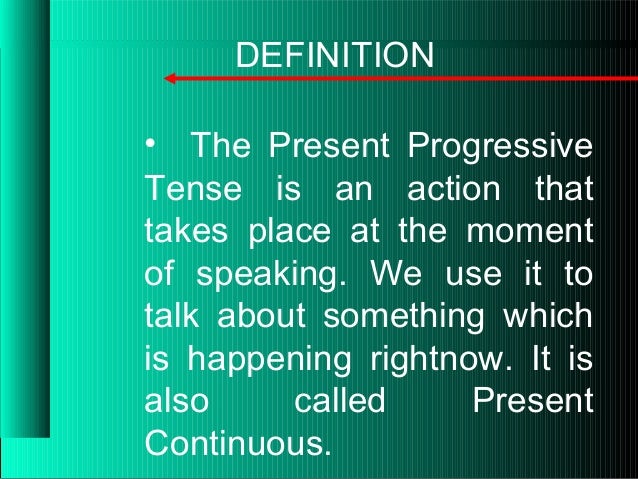 DEFINITION

• The Present Progressive Tense is an action that takes place at the moment of speaking. We use it to talk about something which is happening rightnow. It is also called Present Continuous.